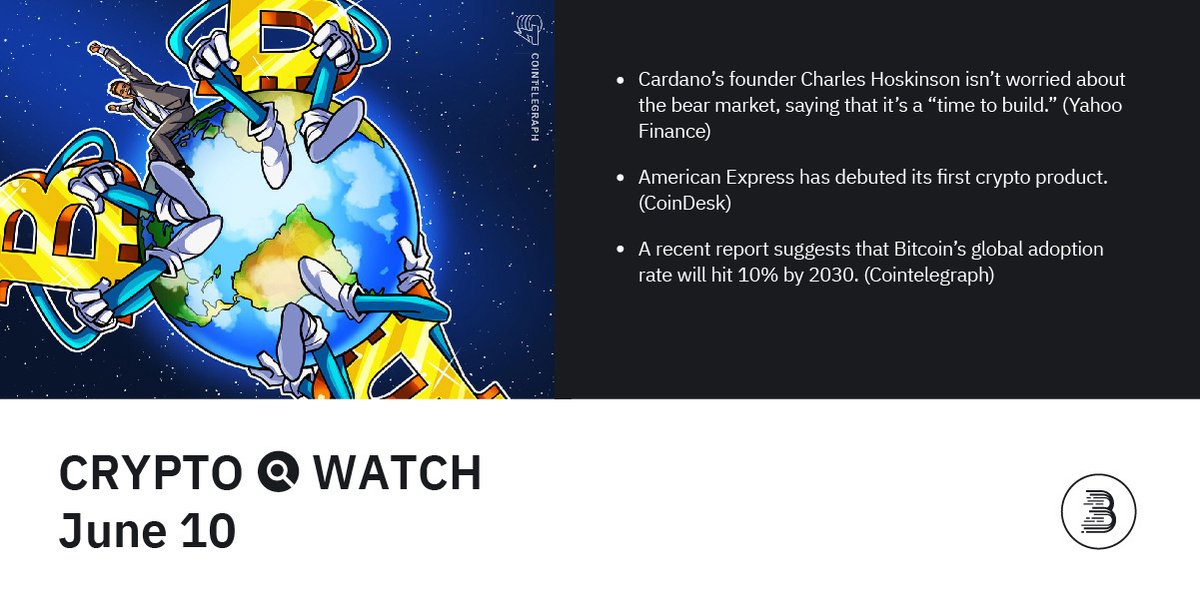 COINTELEGRAPH

• Cardano's founder Charles Hoskinson isn't worried about the bear market, saying that it's a "time to build." (Yahoo Finance)

• American Express has debuted its first crypto product. (CoinDesk)

• A recent report suggests that Bitcoin's global adoption rate will hit 10% by 2030. (Cointelegraph)

CRYPTO WATCH
June 10